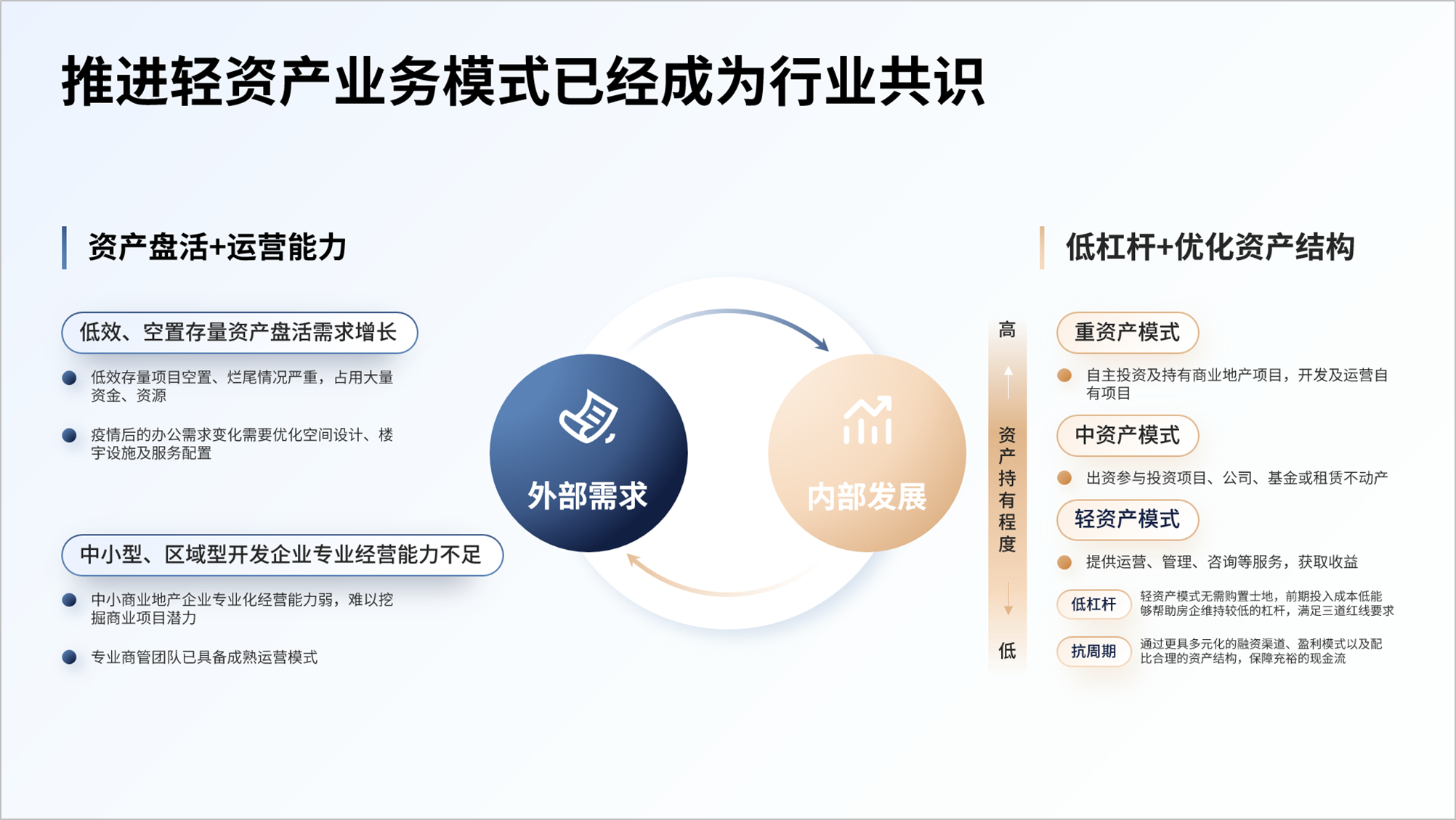 推进轻资产业务模式已经成为行业共识

资产盘活+运营能力

低效、空置存量资产盘活需求增长

低效存量项目空置、烂尾情况严重，占用大量资金、资源

疫情后的办公需求变化需要优化空间设计、楼宇设施及服务配置

中小型、区域型开发企业专业经营能力不足

中小商业地产企业专业化经营能力弱，难以挖掘商业项目潜力

专业商管团队已具备成熟运营模式

外部需求

内部发展

低杠杆+优化资产结构

高

资产持有程度

低

重资产模式

自主投资及持有商业地产项目，开发及运营自有项目

中资产模式

出资参与投资项目、公司、基金或租赁不动产

轻资产模式

提供运营、管理、咨询等服务，获取收益

低杠杆

轻资产模式无需购置土地，前期投入成本低能够帮助房企维持较低的杠杆，满足三道红线要求

抗周期

通过更具多元化的融资渠道、盈利模式以及配比合理的资产结构，保障充裕的现金流